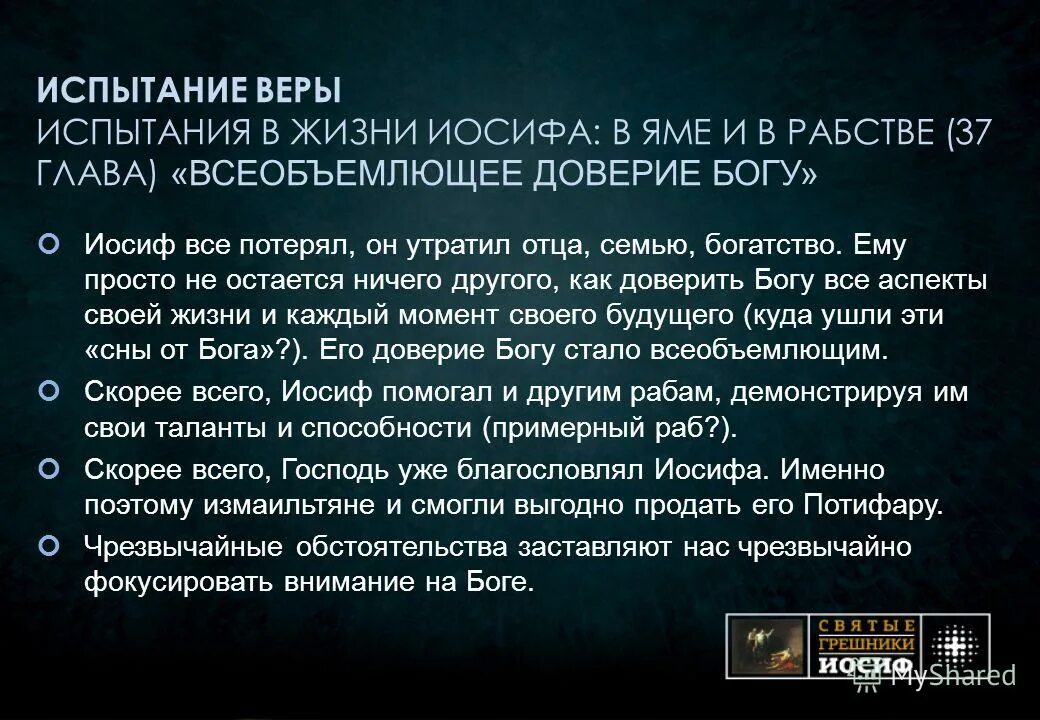 ИСПЫТАНИЕ ВЕРЫ
ИСПЫТАНИЯ В ЖИЗНИ ИОСИФА: В ЯМЕ И В РАБСТВЕ (37 ГЛАВА) «ВСЕОБЪЕМЛЮЩЕЕ ДОВЕРИЕ БОГУ»

Иосиф все потерял, он утратил отца, семью, богатство. Ему просто не остается ничего другого, как доверить Богу все аспекты своей жизни и каждый момент своего будущего (куда ушли эти «сны от Бога»?). Его доверие Богу стало всеобъемлющим.

Скорее всего, Иосиф помогал и другим рабам, демонстрируя им свои таланты и способности (примерный раб?).

Скорее всего, Господь уже благословлял Иосифа. Именно поэтому измаильтяне и смогли выгодно продать его Потифару.

Чрезвычайные обстоятельства заставляют нас чрезвычайно фокусировать внимание на Боге.

СВЯТЫЕ ГРЕШНИКИ ИОСИФ

MyShared